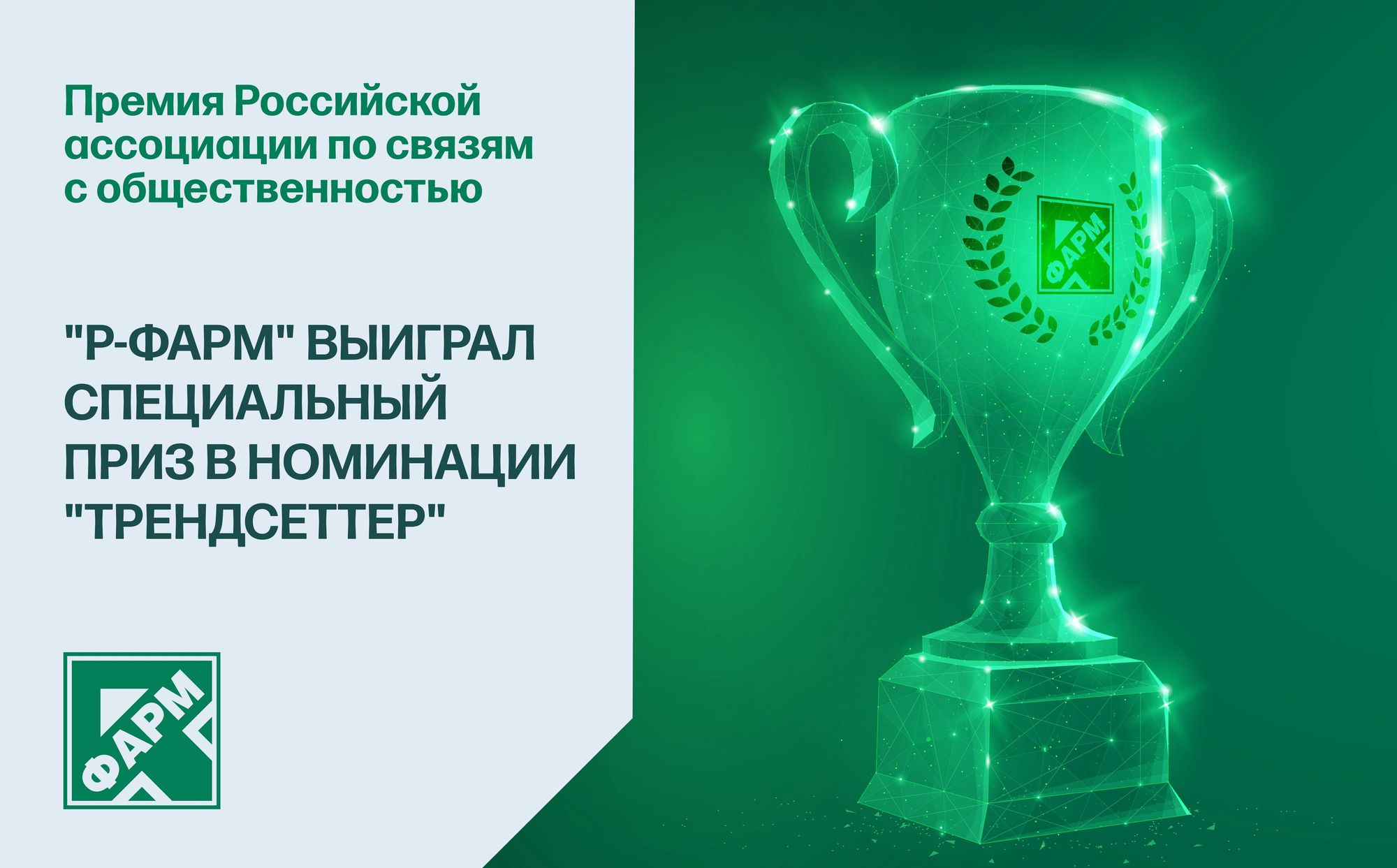 Премия Российской ассоциации по связям с общественностью

"Р-ФАРМ" ВЫИГРАЛ СПЕЦИАЛЬНЫЙ ПРИЗ В НОМИНАЦИИ "ТРЕНДСЕТТЕР"

ФАРМ

ФАРМ